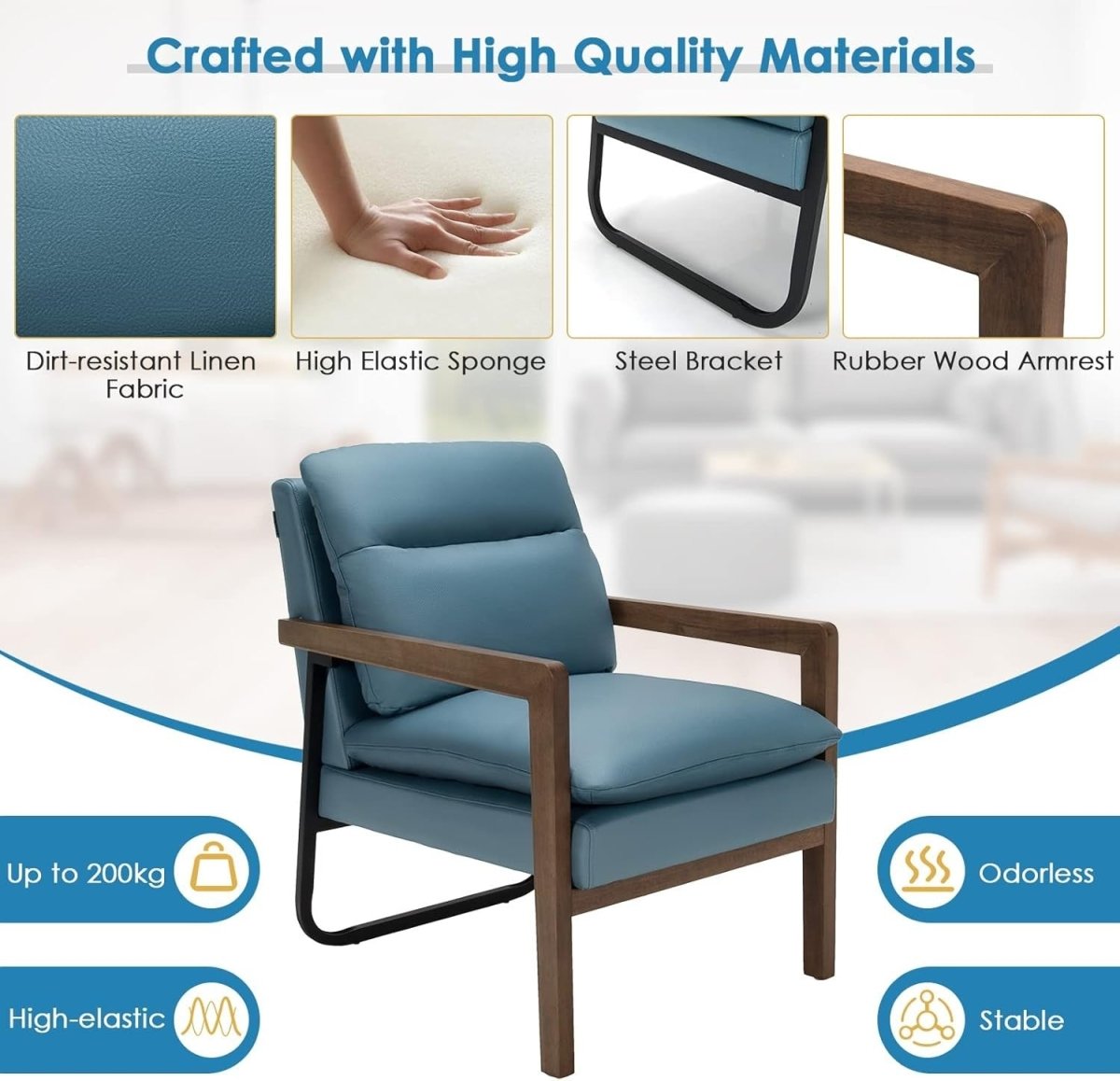 Crafted with High Quality Materials

Dirt-resistant Linen Fabric

High Elastic Sponge

Steel Bracket

Rubber Wood Armrest

Up to 200kg

High-elastic

Odorless

Stable